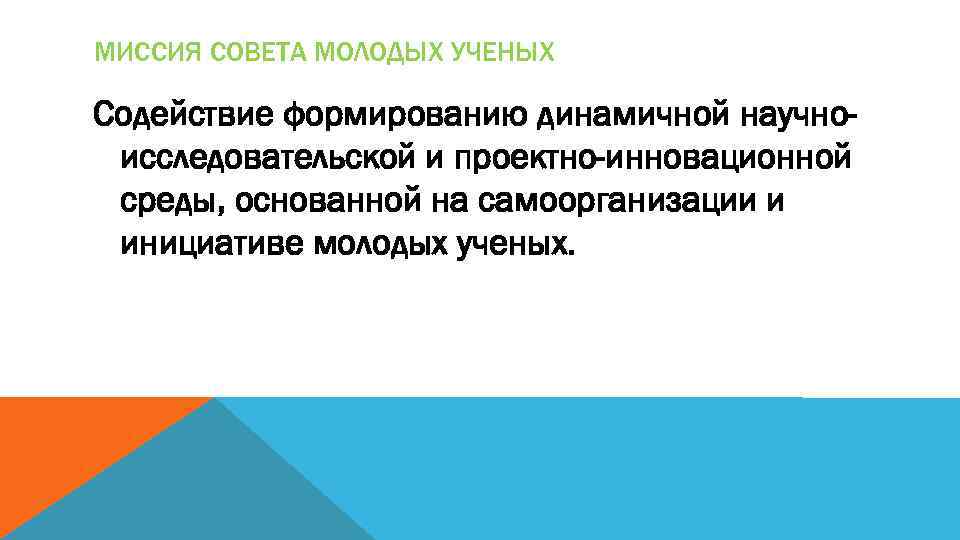 МИССИЯ СОВЕТА МОЛОДЫХ УЧЕНЫХ

Содействие формированию динамичной научно-исследовательской и проектно-инновационной среды, основанной на самоорганизации и инициативе молодых ученых.